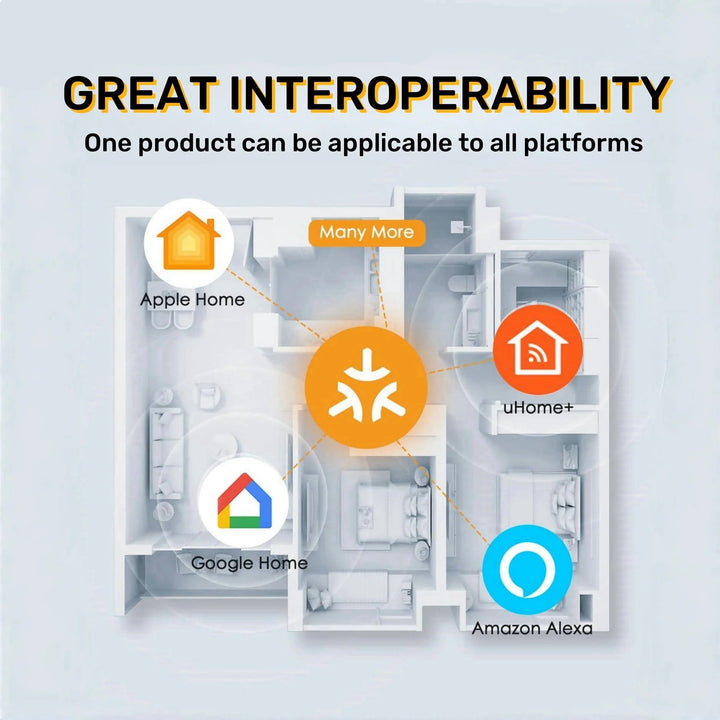 GREAT INTEROPERABILITY
One product can be applicable to all platforms

Many More

Apple Home

uHome+

Google Home

Amazon Alexa